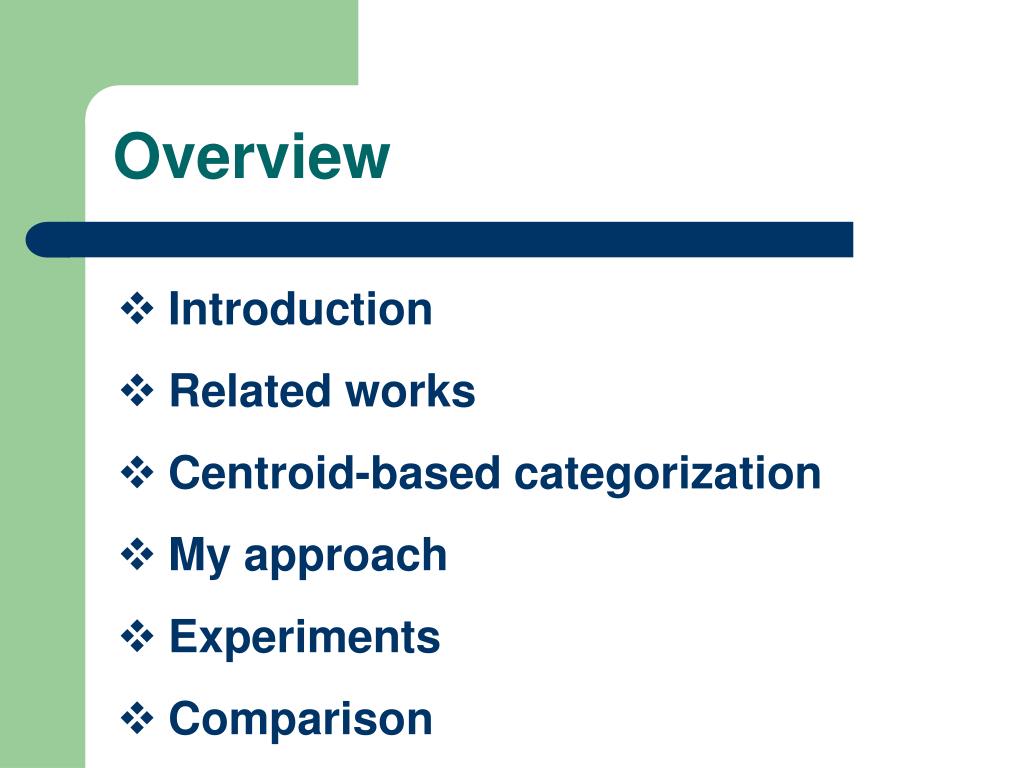 Overview

❖ Introduction

❖ Related works

❖ Centroid-based categorization

❖ My approach

❖ Experiments

❖ Comparison